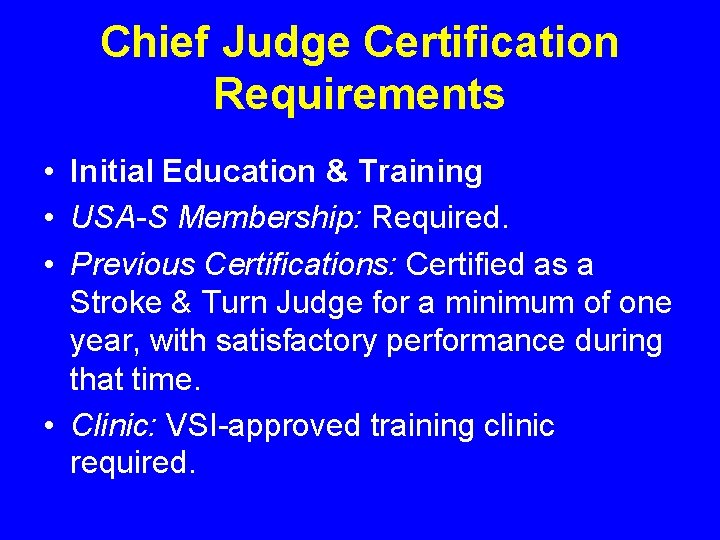 Chief Judge Certification Requirements

• Initial Education & Training

• USA-S Membership: Required.

• Previous Certifications: Certified as a Stroke & Turn Judge for a minimum of one year, with satisfactory performance during that time.

• Clinic: VSI-approved training clinic required.